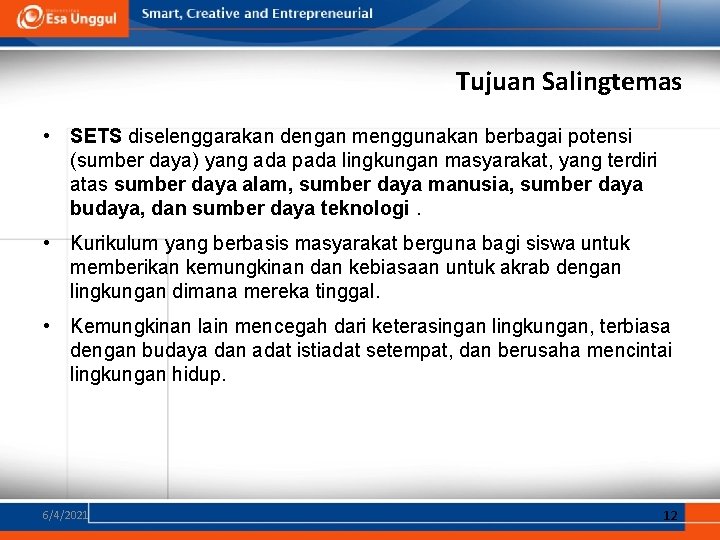 Esa Unggul

Smart, Creative and Entrepreneurial

Tujuan Salingtemas

• SETS diselenggarakan dengan menggunakan berbagai potensi (sumber daya) yang ada pada lingkungan masyarakat, yang terdiri atas sumber daya alam, sumber daya manusia, sumber daya budaya, dan sumber daya teknologi .

• Kurikulum yang berbasis masyarakat berguna bagi siswa untuk memberikan kemungkinan dan kebiasaan untuk akrab dengan lingkungan dimana mereka tinggal.

• Kemungkinan lain mencegah dari keterasingan lingkungan, terbiasa dengan budaya dan adat istiadat setempat, dan berusaha mencintai lingkungan hidup.

6/4/2021

12